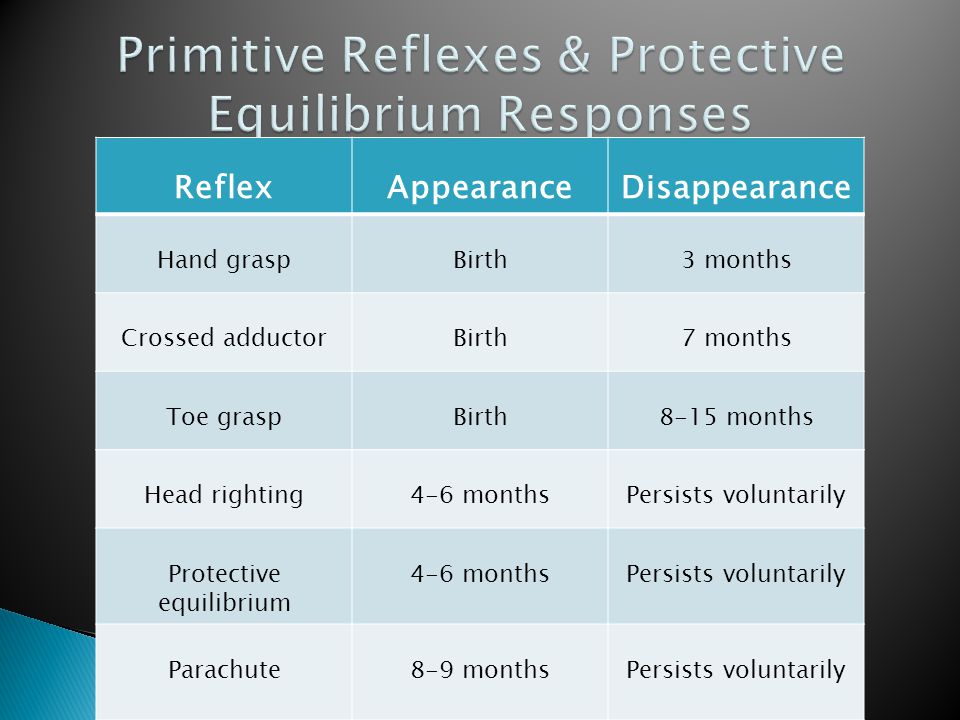 Primitive Reflexes & Protective Equilibrium Responses

| Reflex | Appearance | Disappearance |
|---|---|---|
| Hand grasp | Birth | 3 months |
| Crossed adductor | Birth | 7 months |
| Toe grasp | Birth | 8-15 months |
| Head righting | 4-6 months | Persists voluntarily |
| Protective equilibrium | 4-6 months | Persists voluntarily |
| Parachute | 8-9 months | Persists voluntarily |